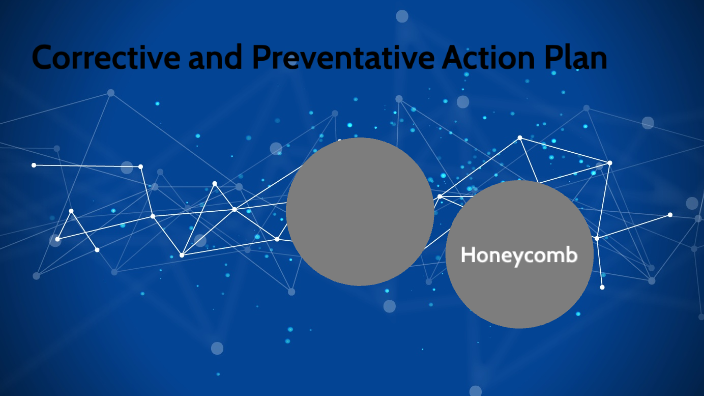 Corrective and Preventative Action Plan

Honeycomb